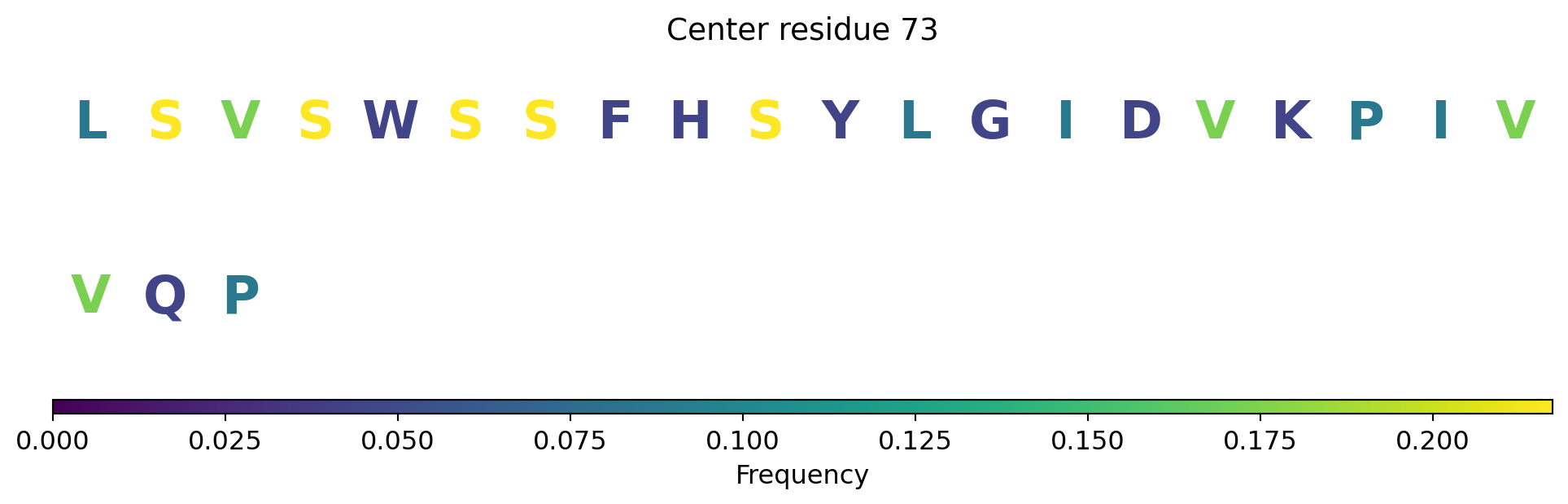 Center residue 73

L S V S W S S F H S Y L G I D V K P I V

V Q P

0.000 0.025 0.050 0.075 0.100 0.125 0.150 0.175 0.200

Frequency